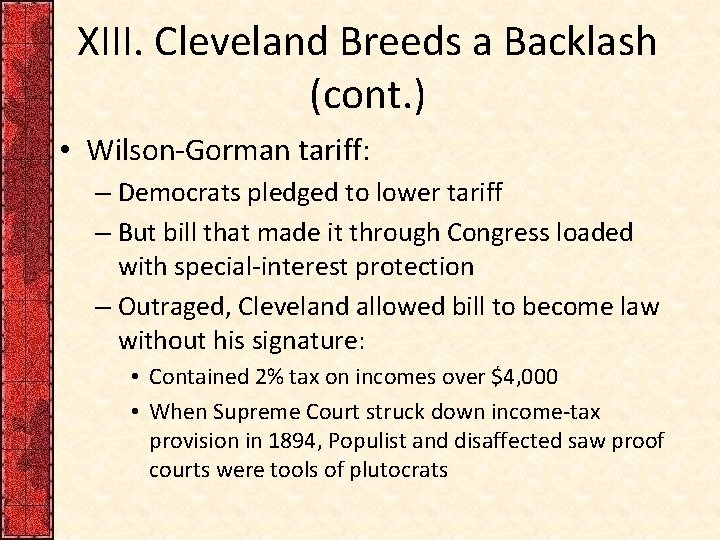 XIII. Cleveland Breeds a Backlash (cont.)

• Wilson-Gorman tariff:
– Democrats pledged to lower tariff
– But bill that made it through Congress loaded with special-interest protection
– Outraged, Cleveland allowed bill to become law without his signature:
• Contained 2% tax on incomes over \$4,000
• When Supreme Court struck down income-tax provision in 1894, Populist and disaffected saw proof courts were tools of plutocrats